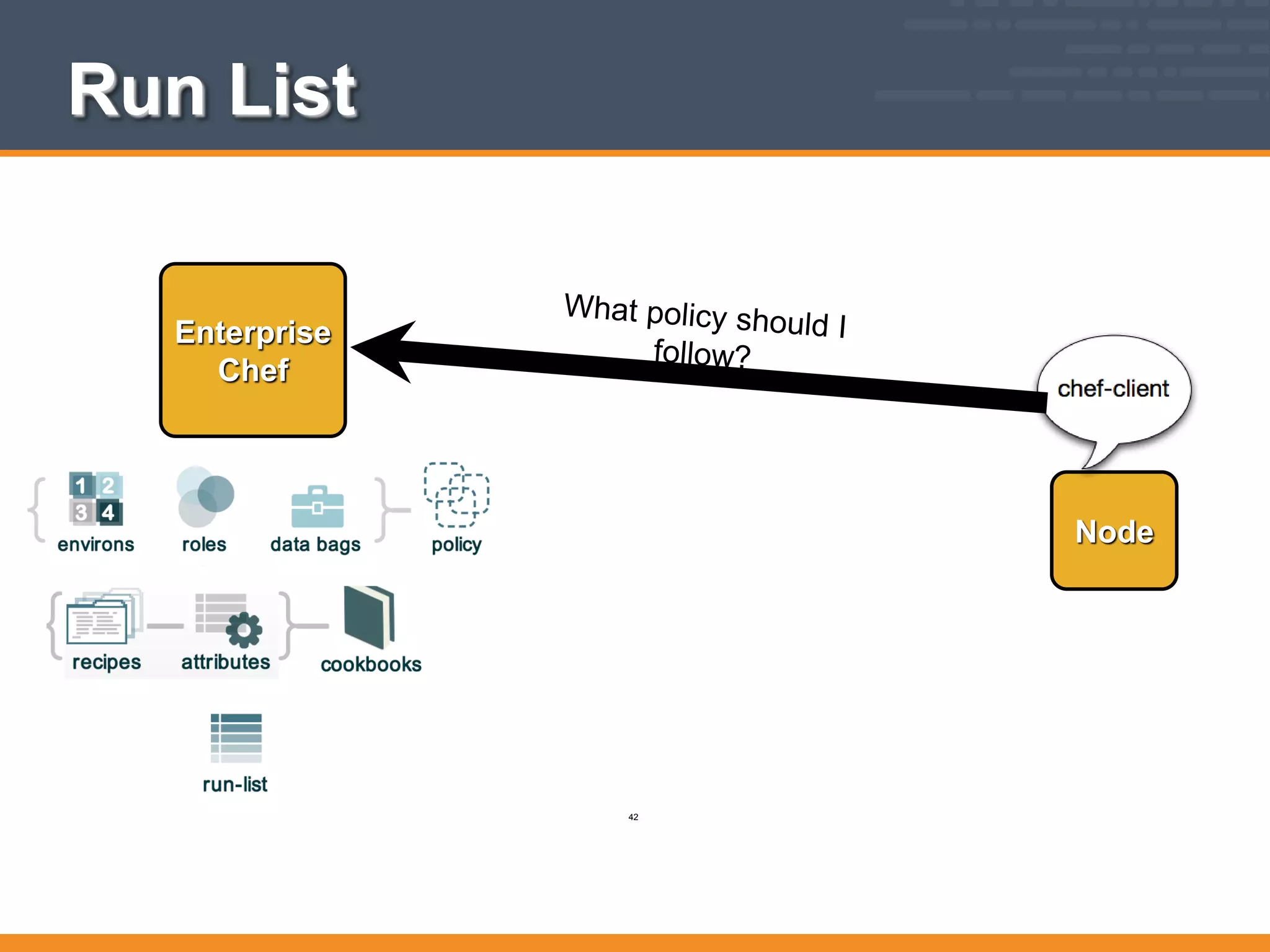 Run List

Enterprise Chef

What policy should I follow?

chef-client

Node

1 2
3 4
environs

roles

data bags

policy

recipes

attributes

cookbooks

run-list

42